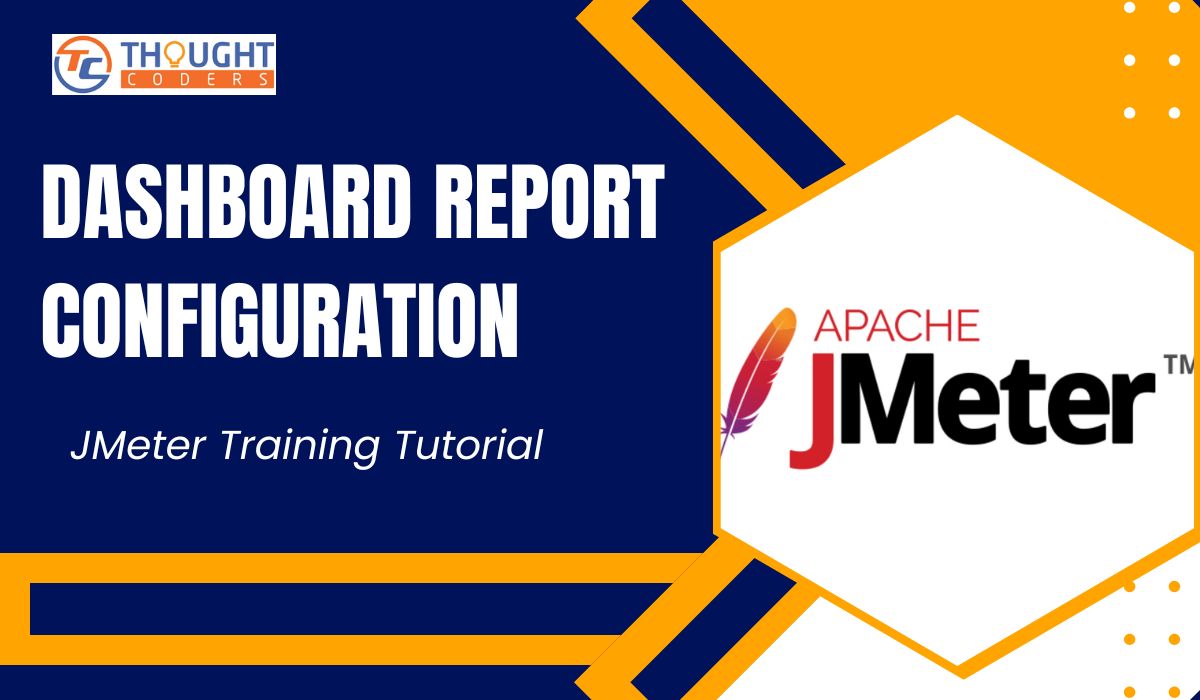 TC THOUGHT CODERS

DASHBOARD REPORT CONFIGURATION

JMeter Training Tutorial

APACHE JMeter™